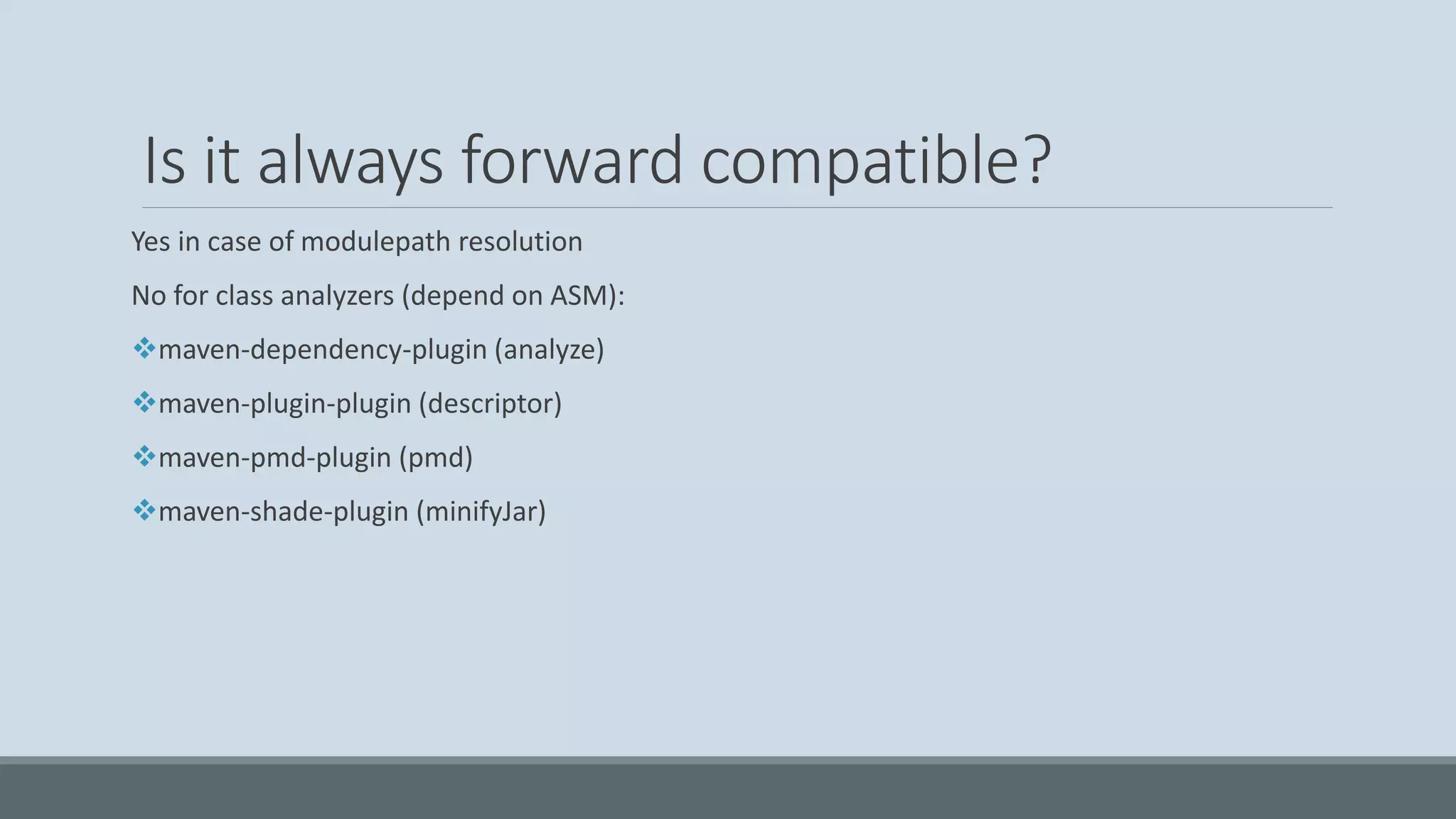 Is it always forward compatible?

Yes in case of modulepath resolution

No for class analyzers (depend on ASM):

❖maven-dependency-plugin (analyze)

❖maven-plugin-plugin (descriptor)

❖maven-pmd-plugin (pmd)

❖maven-shade-plugin (minifyJar)